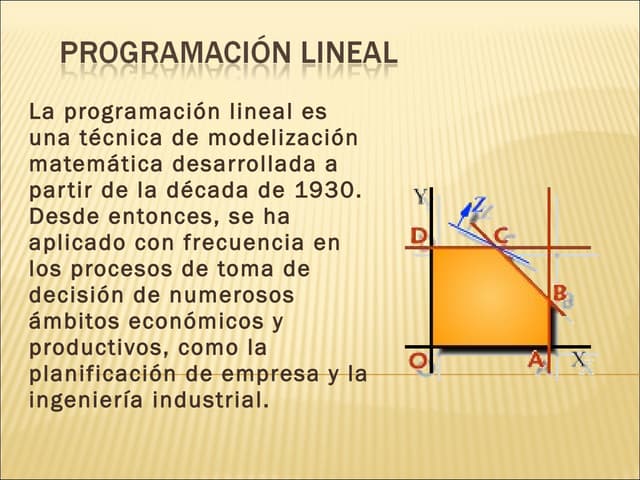 PROGRAMACIÓN LINEAL

La programación lineal es una técnica de modelización matemática desarrollada a partir de la década de 1930. Desde entonces, se ha aplicado con frecuencia en los procesos de toma de decisión de numerosos ámbitos económicos y productivos, como la planificación de empresa y la ingeniería industrial.

Y
Z
D
C
B
O
A
X